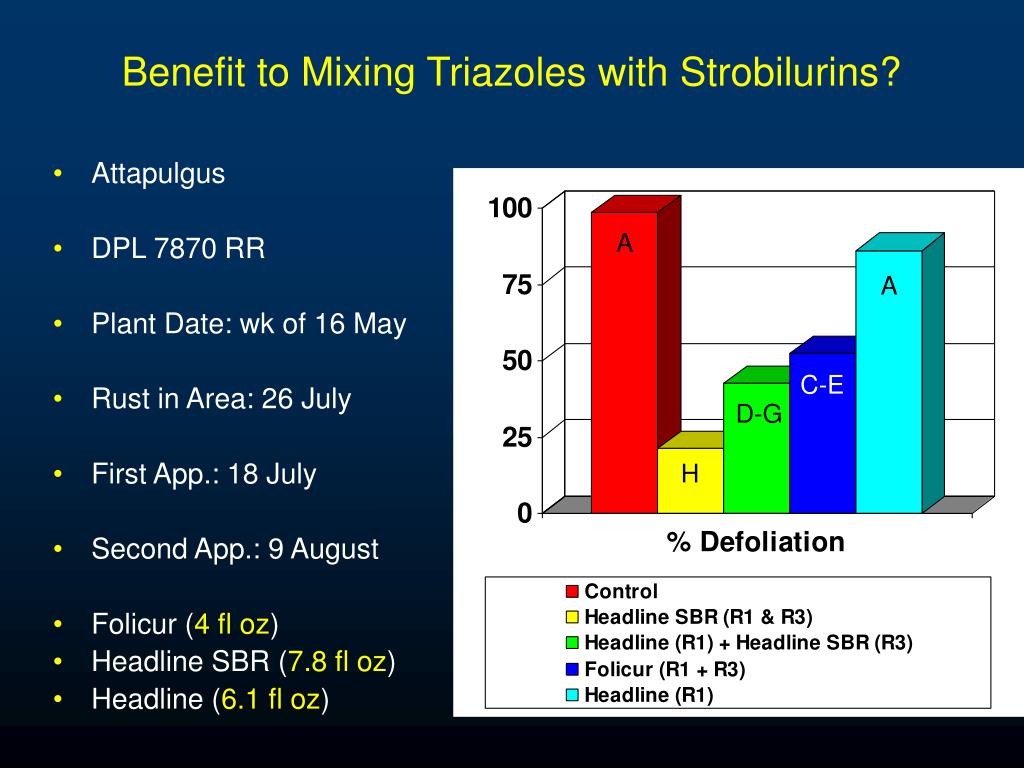 Benefit to Mixing Triazoles with Strobilurins?

• Attapulgus

• DPL 7870 RR

• Plant Date: wk of 16 May

• Rust in Area: 26 July

• First App.: 18 July

• Second App.: 9 August

• Folicur (4 fl oz)
• Headline SBR (7.8 fl oz)
• Headline (6.1 fl oz)

100
75
50
25
0

A
H
D-G
C-E
A

% Defoliation

Control
Headline SBR (R1 & R3)
Headline (R1) + Headline SBR (R3)
Folicur (R1 + R3)
Headline (R1)